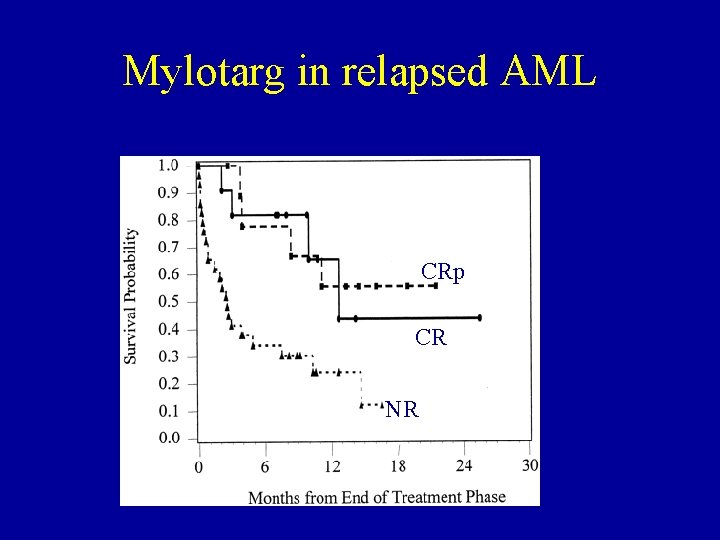 Mylotarg in relapsed AML

Survival Probability

1.0
0.9
0.8
0.7
0.6
0.5
0.4
0.3
0.2
0.1
0.0

CRp
CR
NR

0 6 12 18 24 30

Months from End of Treatment Phase